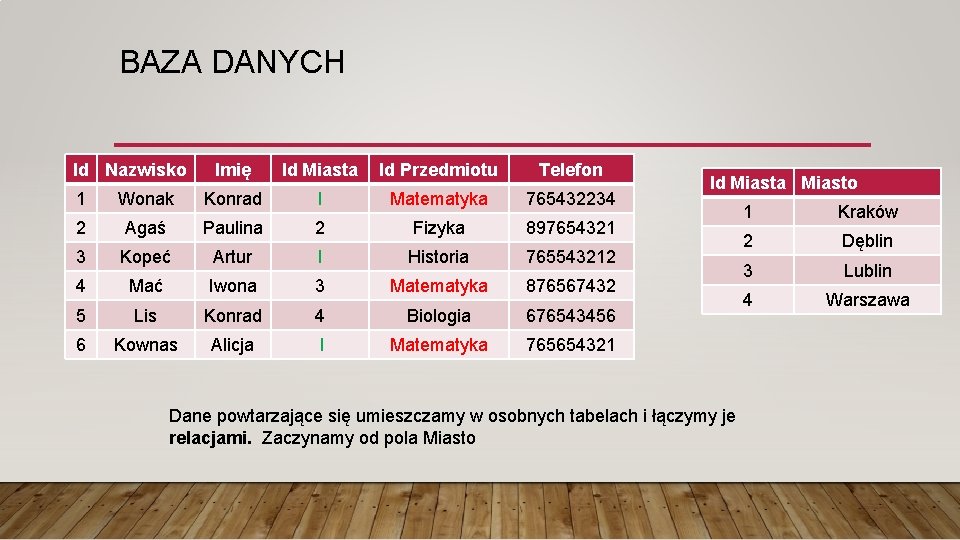 BAZA DANYCH

| Id | Nazwisko | Imię | Id Miasta | Id Przedmiotu | Telefon |
|---|---|---|---|---|---|
| 1 | Wonak | Konrad | I | Matematyka | 765432234 |
| 2 | Agaś | Paulina | 2 | Fizyka | 897654321 |
| 3 | Kopeć | Artur | I | Historia | 765543212 |
| 4 | Mać | Iwona | 3 | Matematyka | 876567432 |
| 5 | Lis | Konrad | 4 | Biologia | 676543456 |
| 6 | Kownas | Alicja | I | Matematyka | 765654321 |

| Id Miasta | Miasto |
|---|---|
| 1 | Kraków |
| 2 | Dęblin |
| 3 | Lublin |
| 4 | Warszawa |

Dane powtarzające się umieszczamy w osobnych tabelach i łączymy je **relacjami.** Zaczynamy od pola Miasto